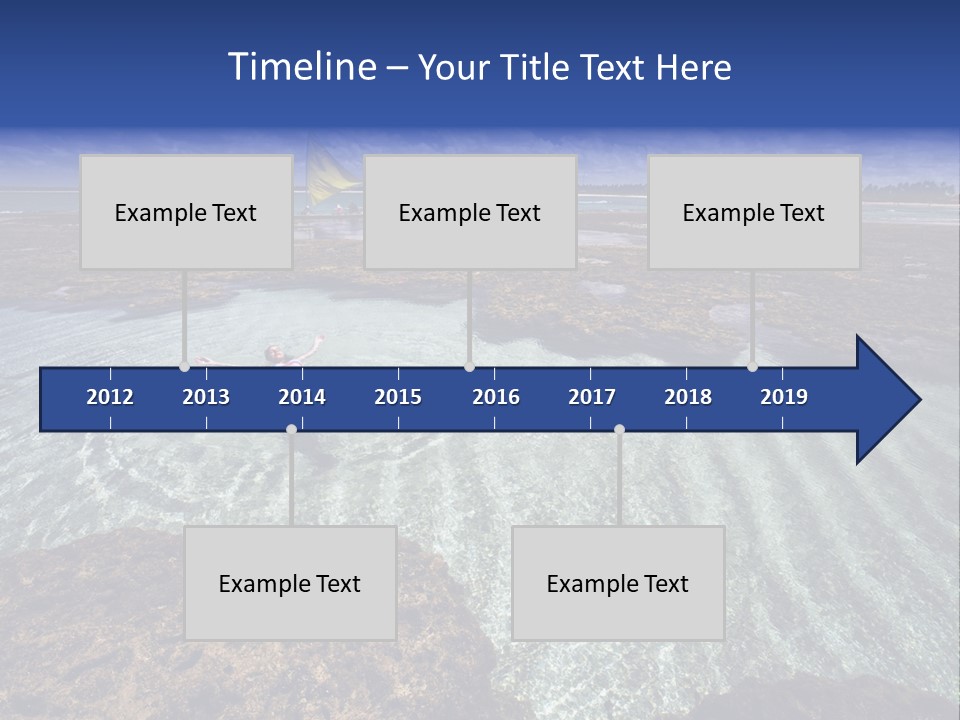 Timeline – Your Title Text Here

Example Text

Example Text

Example Text

2012 2013 2014 2015 2016 2017 2018 2019

Example Text

Example Text